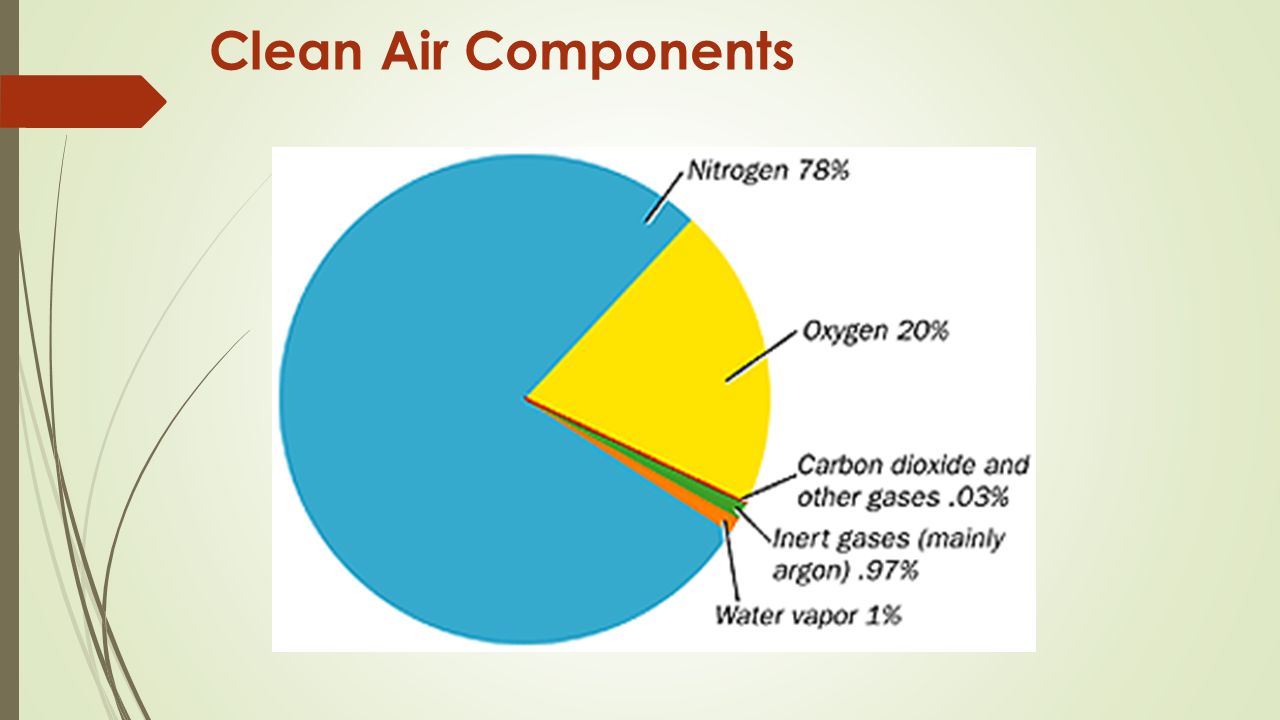 Clean Air Components

Nitrogen 78%

Oxygen 20%

Carbon dioxide and other gases .03%

Inert gases (mainly argon) .97%

Water vapor 1%